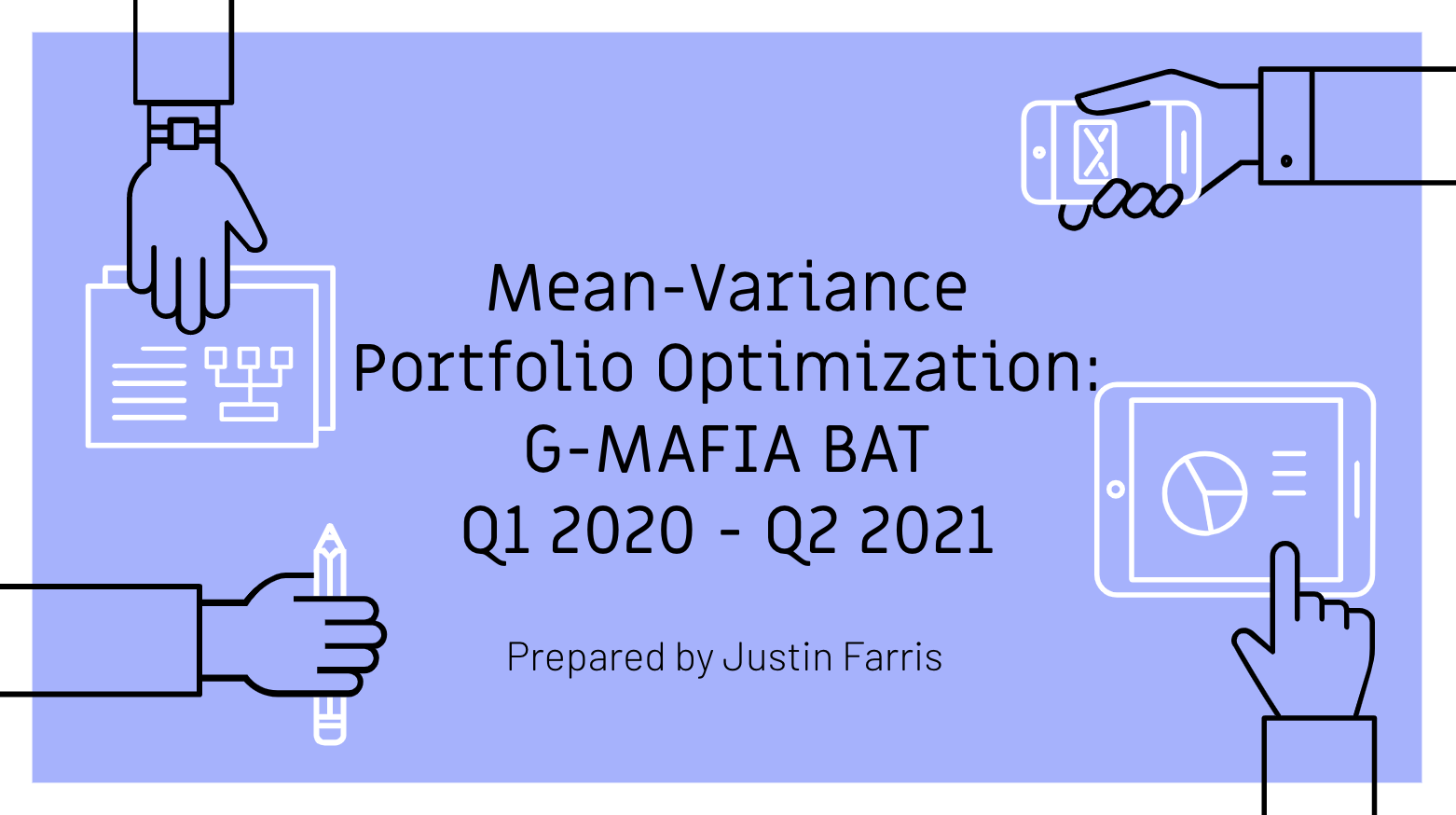 Mean-Variance Portfolio Optimization: G-MAFIA BAT Q1 2020 - Q2 2021

Prepared by Justin Farris